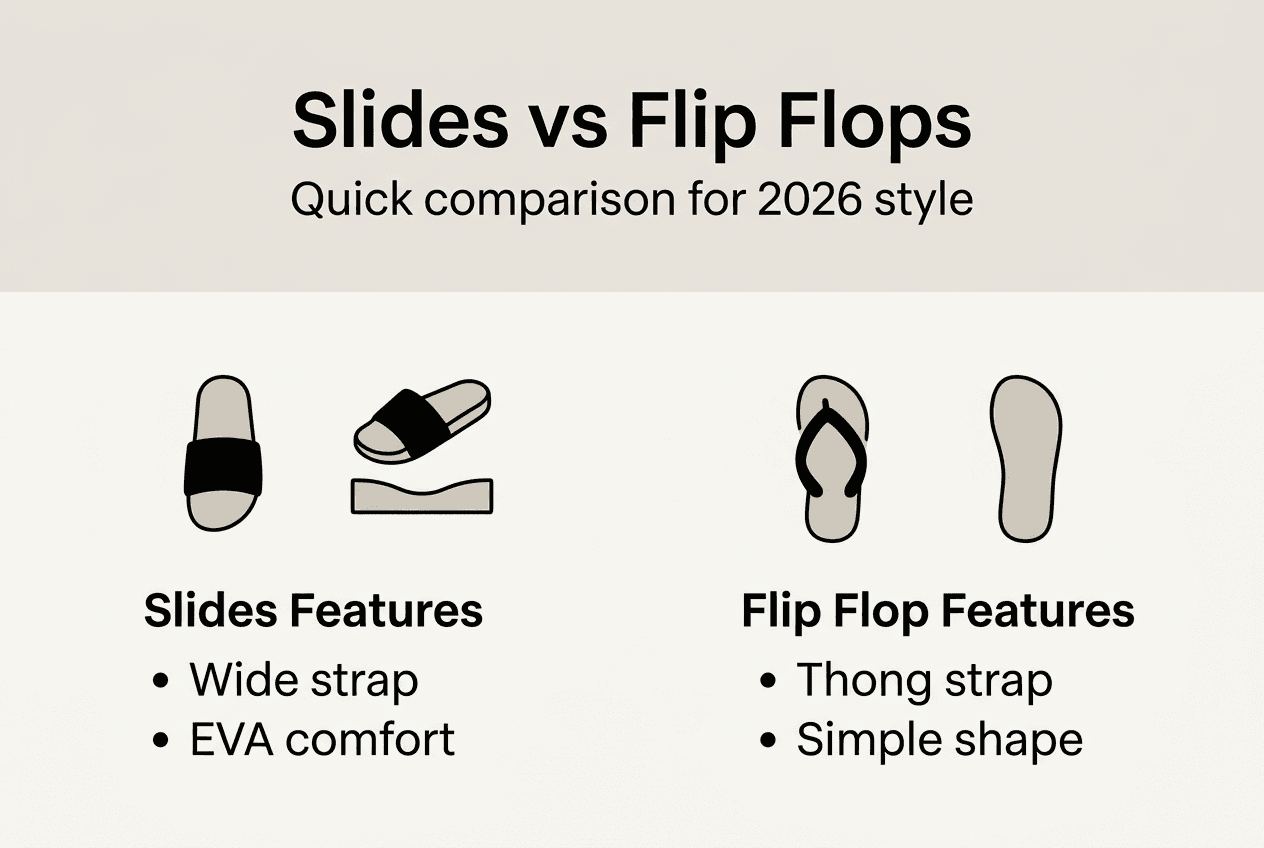 Slides vs Flip Flops
Quick comparison for 2026 style

Slides Features
• Wide strap
• EVA comfort

Flip Flop Features
• Thong strap
• Simple shape